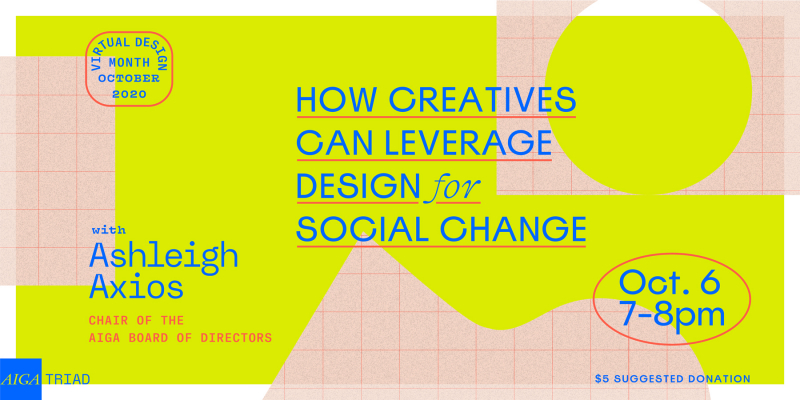 VIRTUAL DESIGN MONTH OCTOBER 2020

HOW CREATIVES CAN LEVERAGE DESIGN for SOCIAL CHANGE

with
Ashleigh Axios

CHAIR OF THE AIGA BOARD OF DIRECTORS

Oct. 6
7-8pm

AIGA TRIAD

$5 SUGGESTED DONATION